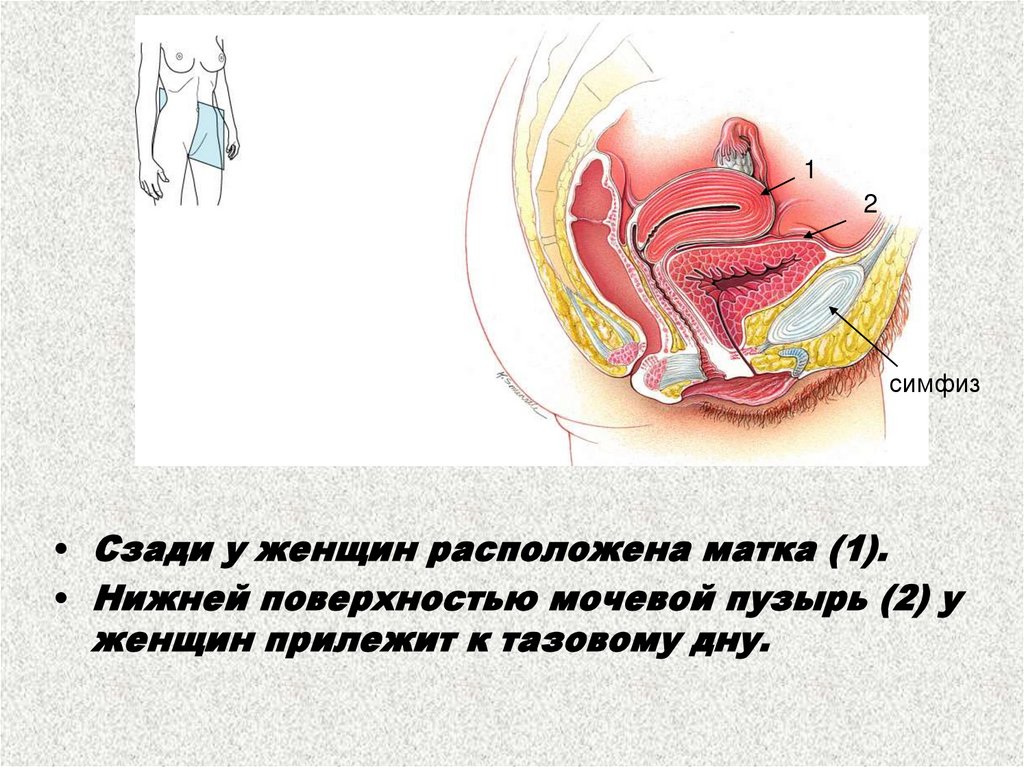 1

2

симфиз

• Сзади у женщин расположена матка (1).

• Нижней поверхностью мочевой пузырь (2) у женщин прилежит к тазовому дну.